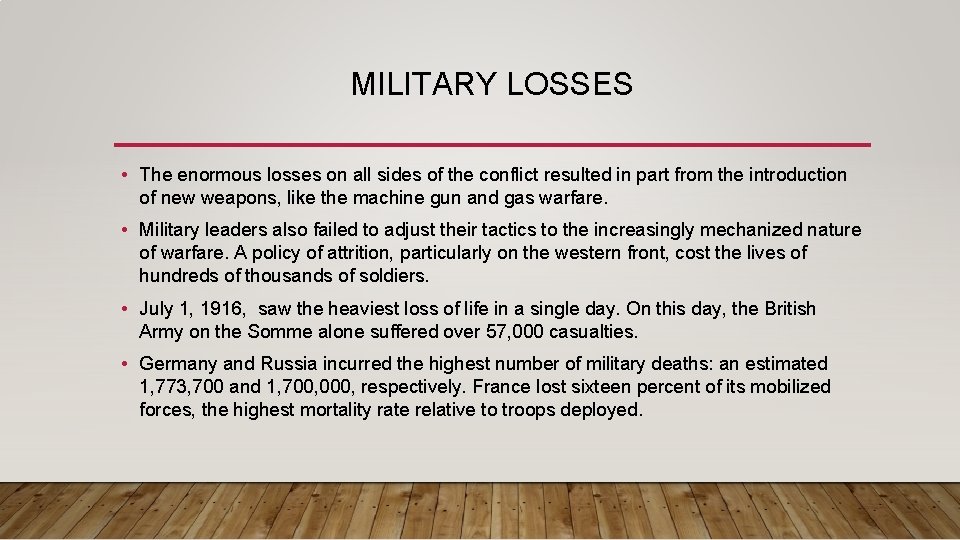 MILITARY LOSSES

• The enormous losses on all sides of the conflict resulted in part from the introduction of new weapons, like the machine gun and gas warfare.

• Military leaders also failed to adjust their tactics to the increasingly mechanized nature of warfare. A policy of attrition, particularly on the western front, cost the lives of hundreds of thousands of soldiers.

• July 1, 1916, saw the heaviest loss of life in a single day. On this day, the British Army on the Somme alone suffered over 57,000 casualties.

• Germany and Russia incurred the highest number of military deaths: an estimated 1,773,700 and 1,700,000, respectively. France lost sixteen percent of its mobilized forces, the highest mortality rate relative to troops deployed.